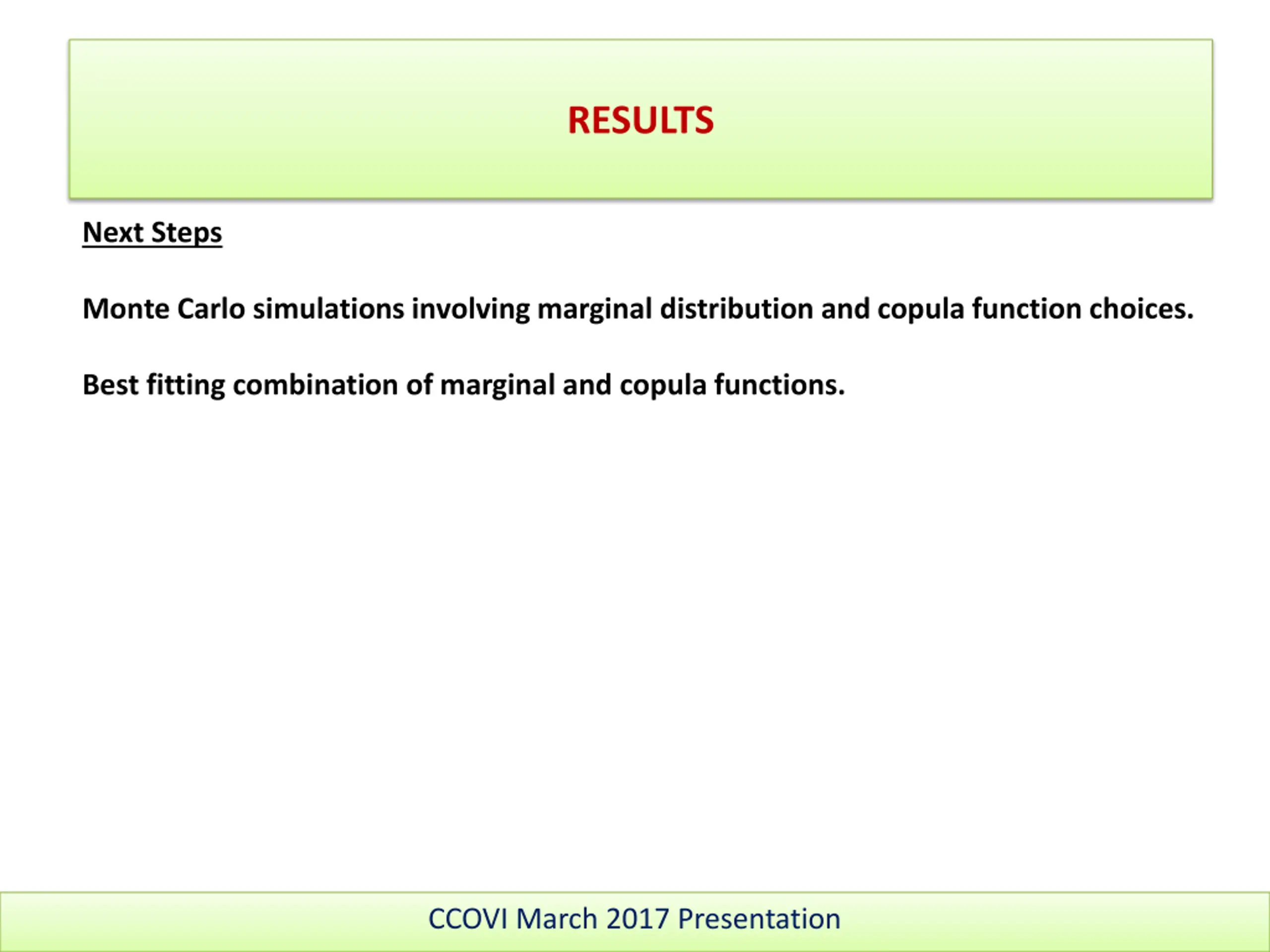 RESULTS

Next Steps

Monte Carlo simulations involving marginal distribution and copula function choices.

Best fitting combination of marginal and copula functions.

CCOVI March 2017 Presentation